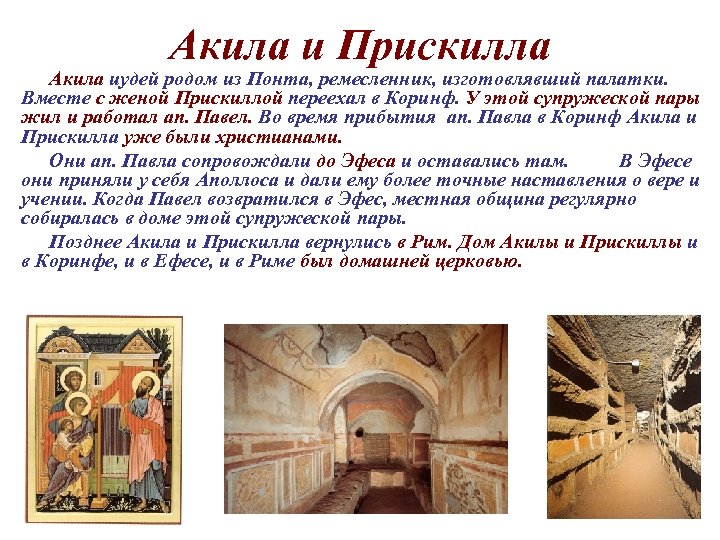 Акила и Прискилла

Акила иудей родом из Понта, ремесленник, изготовлявший палатки. Вместе с женой Прискиллой переехал в Коринф. У этой супружеской пары жил и работал ап. Павел. Во время прибытия ап. Павла в Коринф Акила и Прискилла уже были христианами.

Они ап. Павла сопровождали до Эфеса и оставались там. В Эфесе они приняли у себя Аполлоса и дали ему более точные наставления о вере и учении. Когда Павел возвратился в Эфес, местная община регулярно собиралась в доме этой супружеской пары.

Позднее Акила и Прискилла вернулись в Рим. Дом Акилы и Прискиллы и в Коринфе, и в Ефесе, и в Риме был домашней церковью.